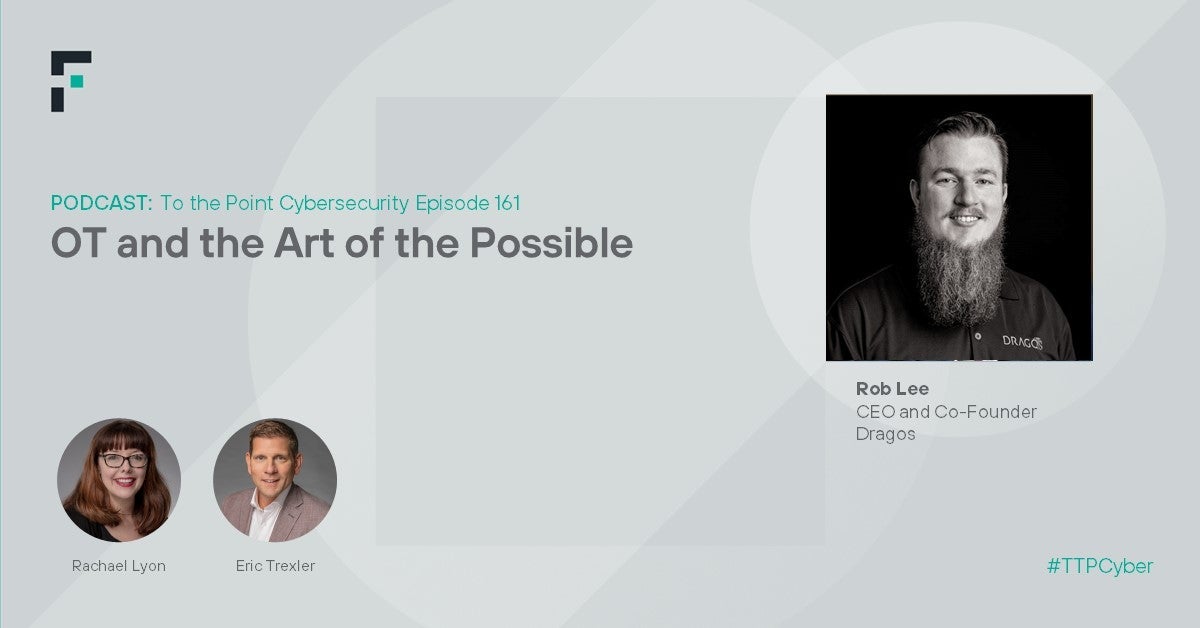 PODCAST: To the Point Cybersecurity Episode 161
OT and the Art of the Possible

DRAGOS

Rob Lee
CEO and Co-Founder
Dragos

Rachael Lyon

Eric Trexler

#TTPCyber